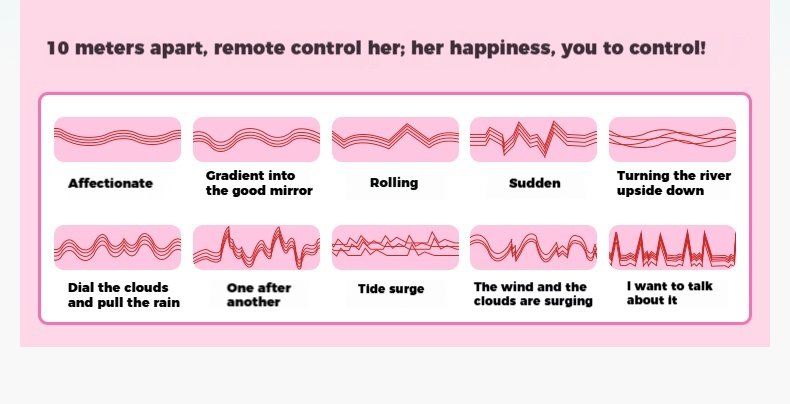 10 meters apart, remote control her; her happiness, you to control!

Affectionate

Gradient into the good mirror

Rolling

Sudden

Turning the river upside down

Dial the clouds and pull the rain

One after another

Tide surge

The wind and the clouds are surging

I want to talk about it